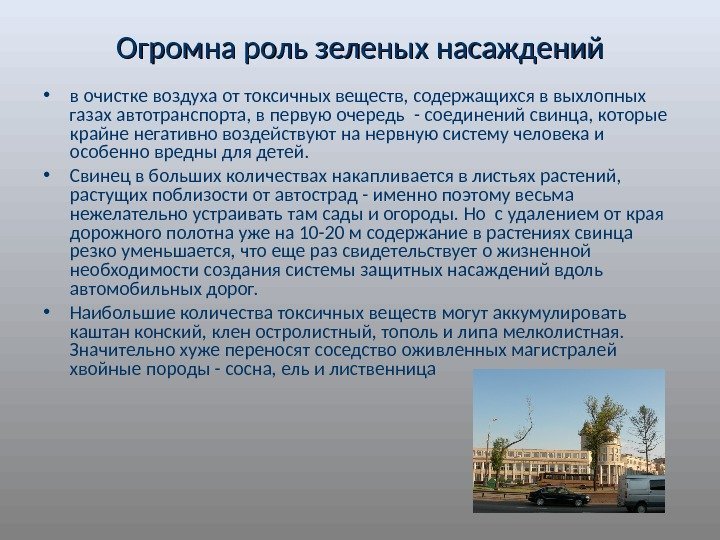 Огромна роль зеленых насаждений

• в очистке воздуха от токсичных веществ, содержащихся в выхлопных газах автотранспорта, в первую очередь - соединений свинца, которые крайне негативно воздействуют на нервную систему человека и особенно вредны для детей.

• Свинец в больших количествах накапливается в листьях растений, растущих поблизости от автострад - именно поэтому весьма нежелательно устраивать там сады и огороды. Но с удалением от края дорожного полотна уже на 10-20 м содержание в растениях свинца резко уменьшается, что еще раз свидетельствует о жизненной необходимости создания системы защитных насаждений вдоль автомобильных дорог.

• Наибольшие количества токсичных веществ могут аккумулировать каштан конский, клен остролистный, тополь и липа мелколистная. Значительно хуже переносят соседство оживленных магистралей хвойные породы - сосна, ель и лиственница